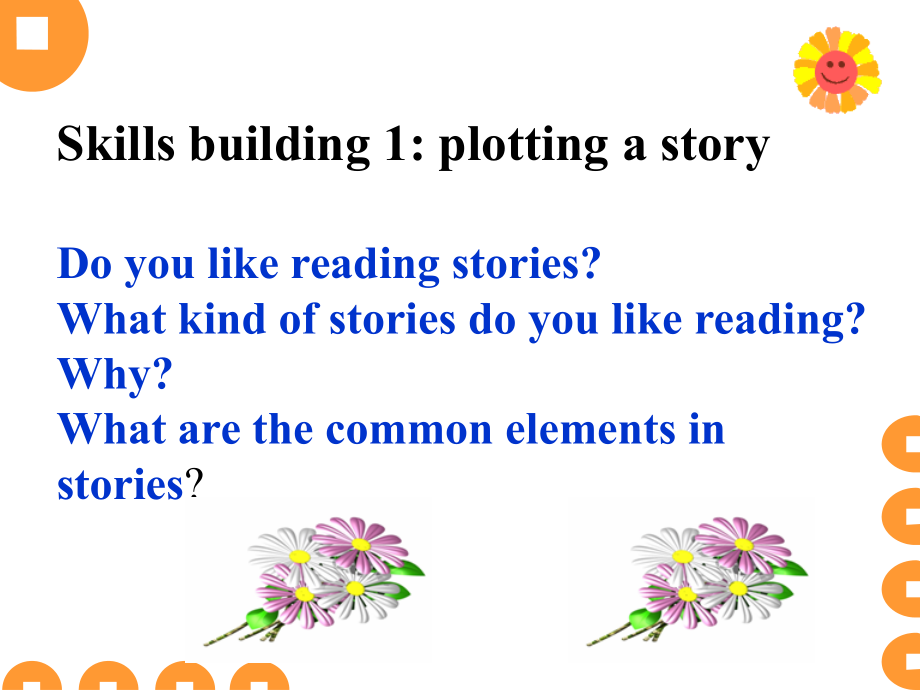 Skills building 1: plotting a story

Do you like reading stories?
What kind of stories do you like reading?
Why?
What are the common elements in stories?